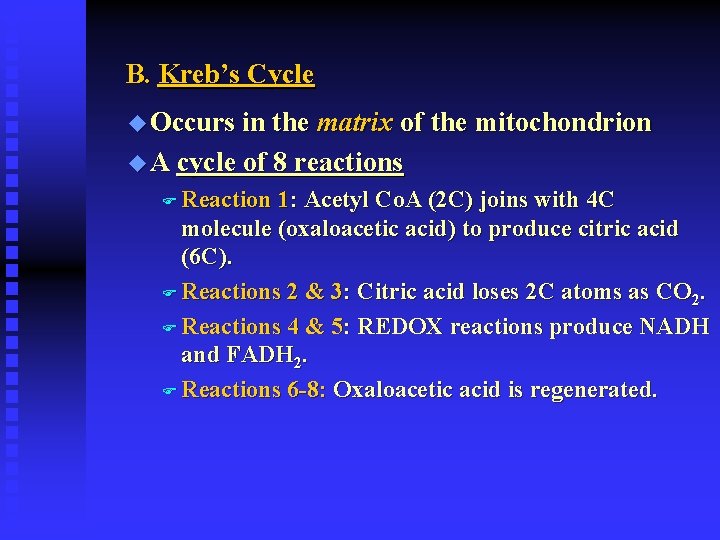 B. Kreb's Cycle

Occurs in the matrix of the mitochondrion

A cycle of 8 reactions

Reaction 1: Acetyl CoA (2C) joins with 4C molecule (oxaloacetic acid) to produce citric acid (6C).

Reactions 2 & 3: Citric acid loses 2C atoms as $CO_2$.

Reactions 4 & 5: REDOX reactions produce NADH and $FADH_2$.

Reactions 6-8: Oxaloacetic acid is regenerated.